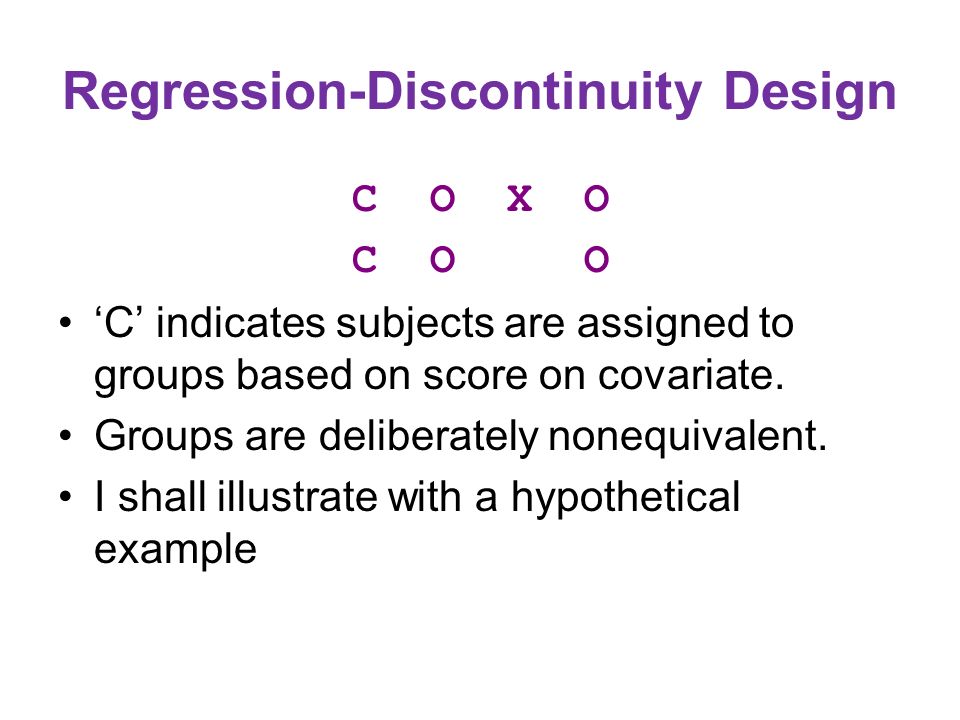 Regression-Discontinuity Design

C O X O
C O O

• ‘C’ indicates subjects are assigned to groups based on score on covariate.
• Groups are deliberately nonequivalent.
• I shall illustrate with a hypothetical example